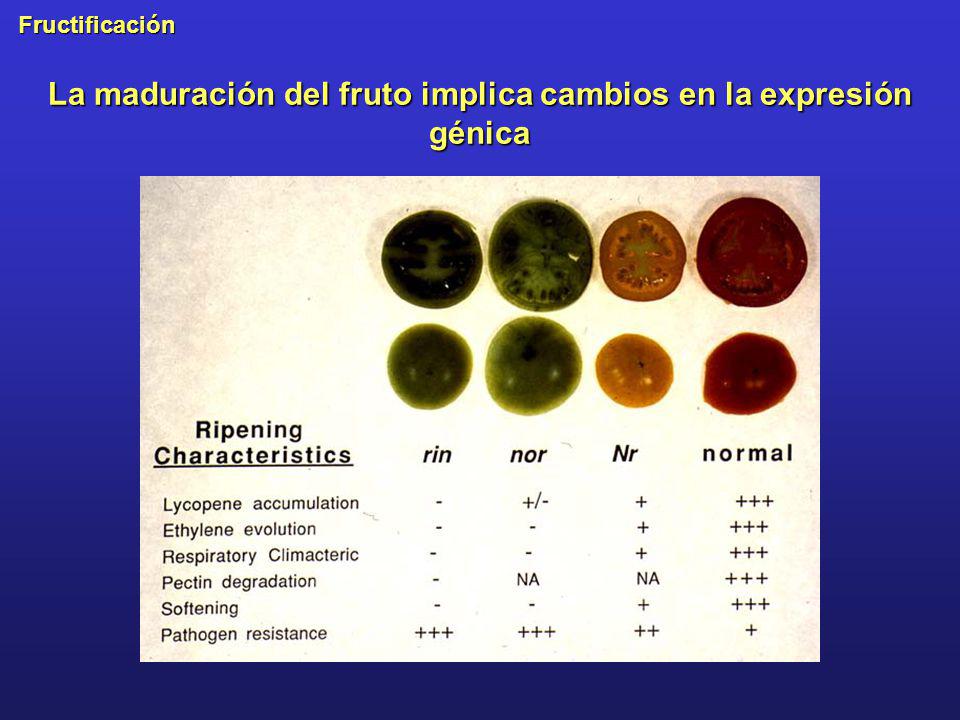 Fructificación

La maduración del fruto implica cambios en la expresión génica

| Ripening Characteristics | rin | nor | Nr | normal |
|---|---|---|---|---|
| Lycopene accumulation | - | +/- | + | +++ |
| Ethylene evolution | - | - | + | +++ |
| Respiratory Climacteric | - | - | + | +++ |
| Pectin degradation | - | NA | NA | +++ |
| Softening | - | - | + | +++ |
| Pathogen resistance | +++ | +++ | ++ | + |